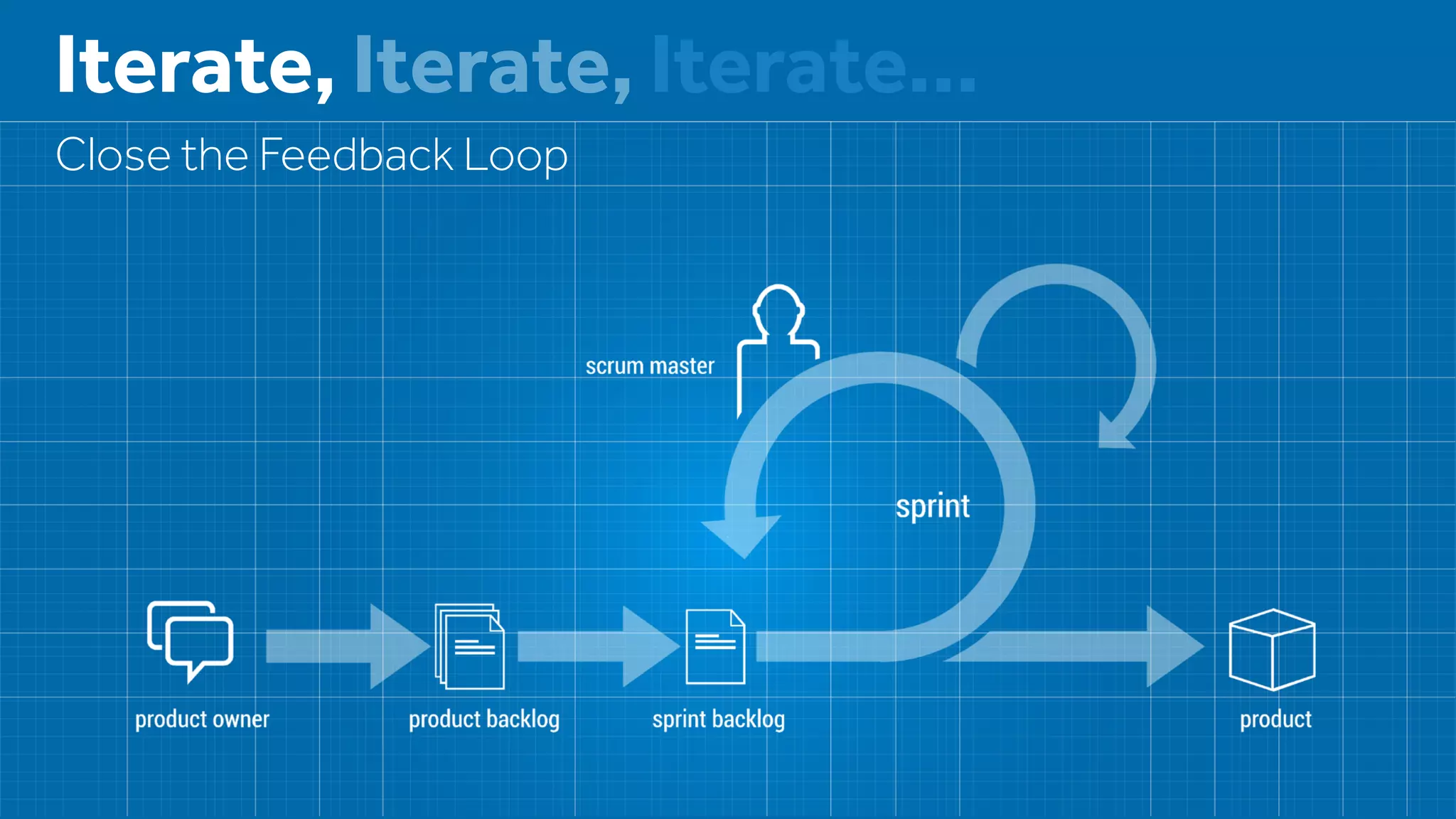 Iterate, Iterate, Iterate...

Close the Feedback Loop

scrum master

sprint

product owner

product backlog

sprint backlog

product